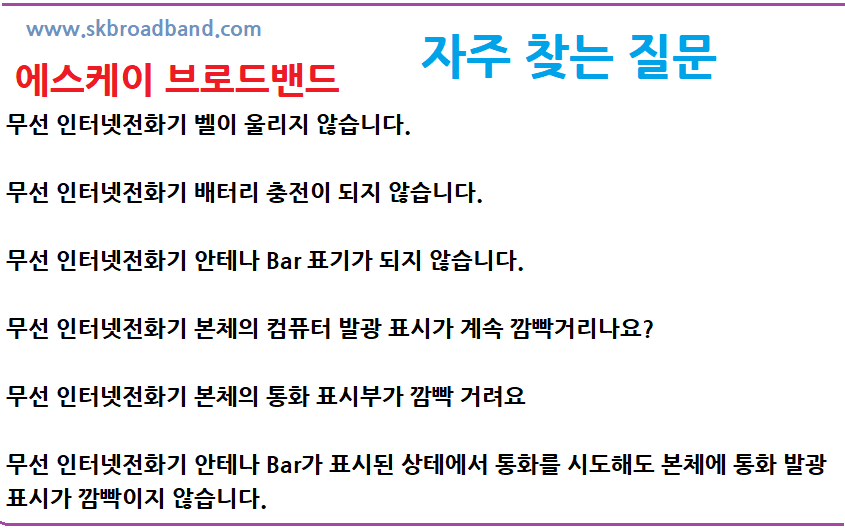 www.skbroadband.com

자주 찾는 질문

에스케이 브로드밴드

무선 인터넷전화기 벨이 울리지 않습니다.

무선 인터넷전화기 배터리 충전이 되지 않습니다.

무선 인터넷전화기 안테나 Bar 표기가 되지 않습니다.

무선 인터넷전화기 본체의 컴퓨터 발광 표시가 계속 깜빡거리나요?

무선 인터넷전화기 본체의 통화 표시부가 깜빡 거려요

무선 인터넷전화기 안테나 Bar가 표시된 상테에서 통화를 시도해도 본체에 통화 발광 표시가 깜빡이지 않습니다.